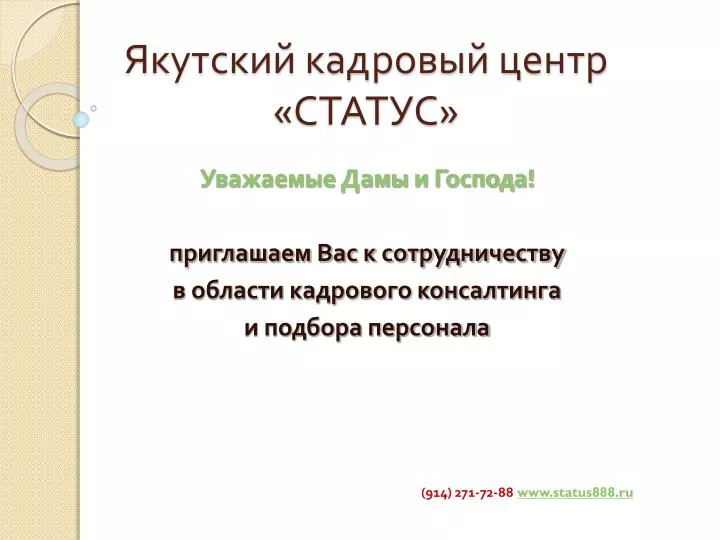 Якутский кадровый центр «СТАТУС»

Уважаемые Дамы и Господа!

приглашаем Вас к сотрудничеству в области кадрового консалтинга и подбора персонала

(914) 271-72-88 www.status888.ru